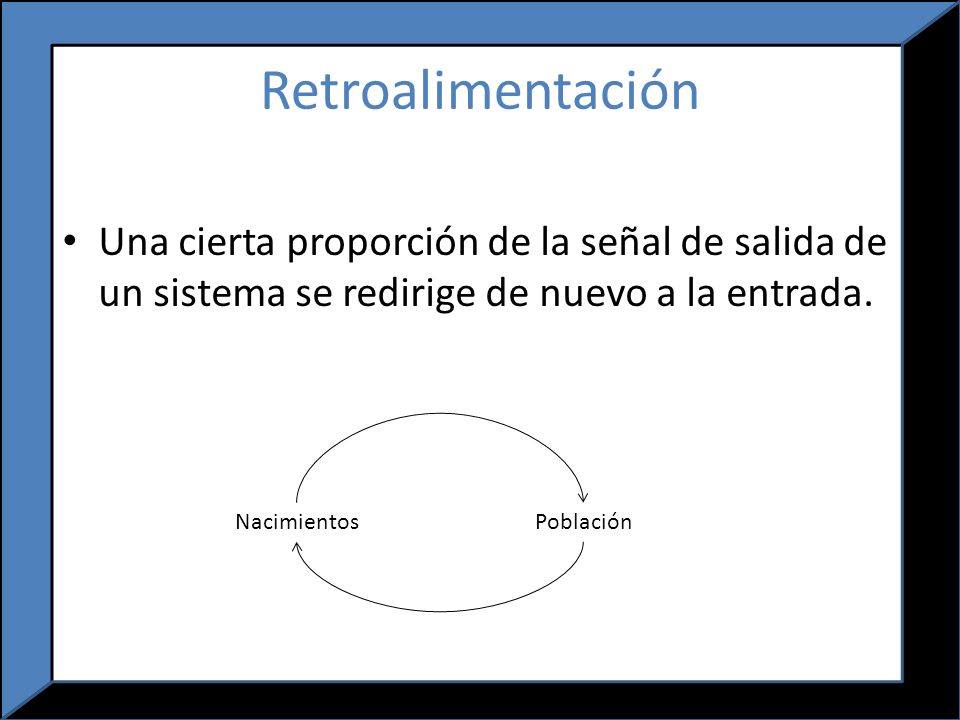 Retroalimentación

• Una cierta proporción de la señal de salida de un sistema se redirige de nuevo a la entrada.

Nacimientos

Población